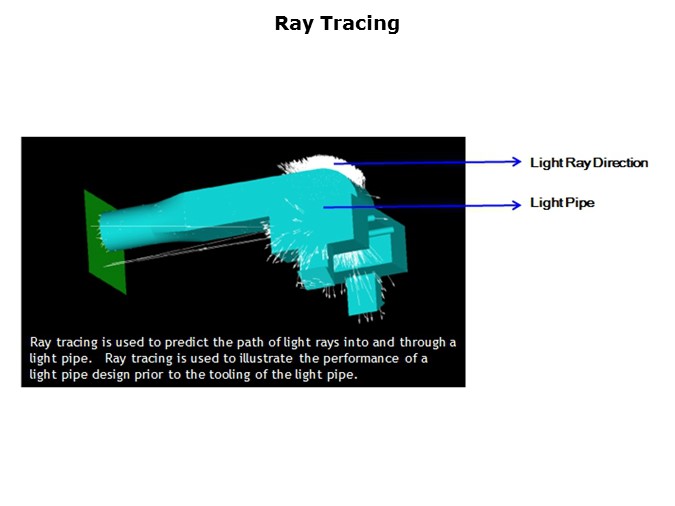 Ray Tracing

Light Ray Direction

Light Pipe

Ray tracing is used to predict the path of light rays into and through a light pipe. Ray tracing is used to illustrate the performance of a light pipe design prior to the tooling of the light pipe.